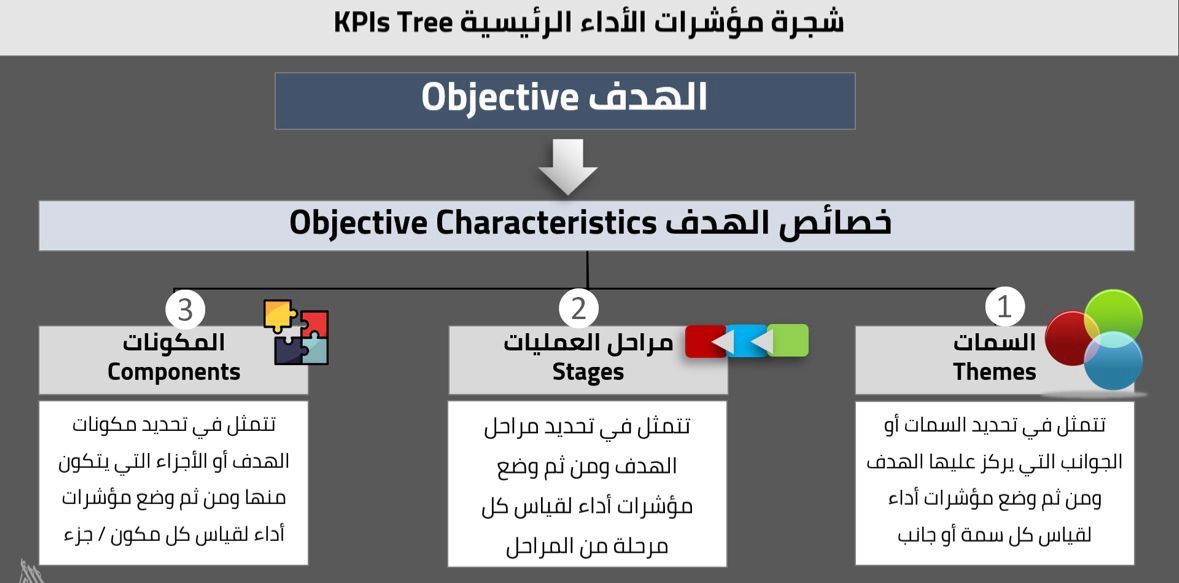 شجرة مؤشرات الأداء الرئيسية KPIs Tree

الهدف Objective

خصائص الهدف Objective Characteristics

1
السمات
Themes

تتمثل في تحديد السمات أو الجوانب التي يركز عليها الهدف ومن ثم وضع مؤشرات أداء لقياس كل سمة أو جانب

2
مراحل العمليات
Stages

تتمثل في تحديد مراحل الهدف ومن ثم وضع مؤشرات أداء لقياس كل مرحلة من المراحل

3
المكونات
Components

تتمثل في تحديد مكونات الهدف أو الأجزاء التي يتكون منها ومن ثم وضع مؤشرات أداء لقياس كل مكون / جزء